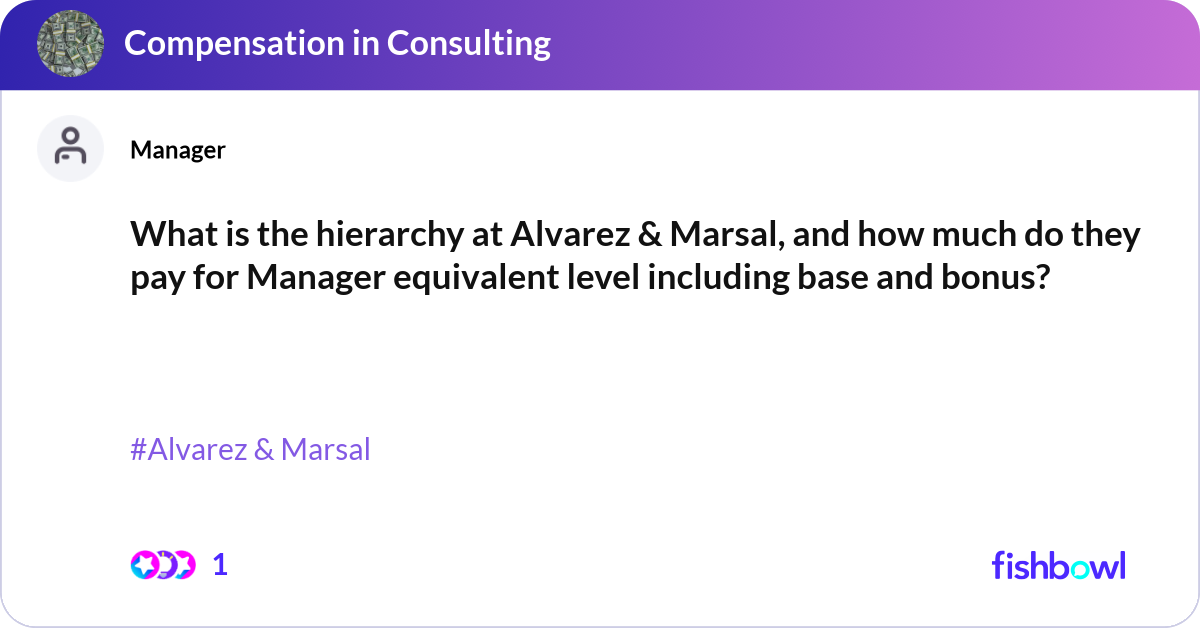 Compensation in Consulting

Manager

What is the hierarchy at Alvarez & Marsal, and how much do they pay for Manager equivalent level including base and bonus?

#Alvarez & Marsal

1

fishbowl